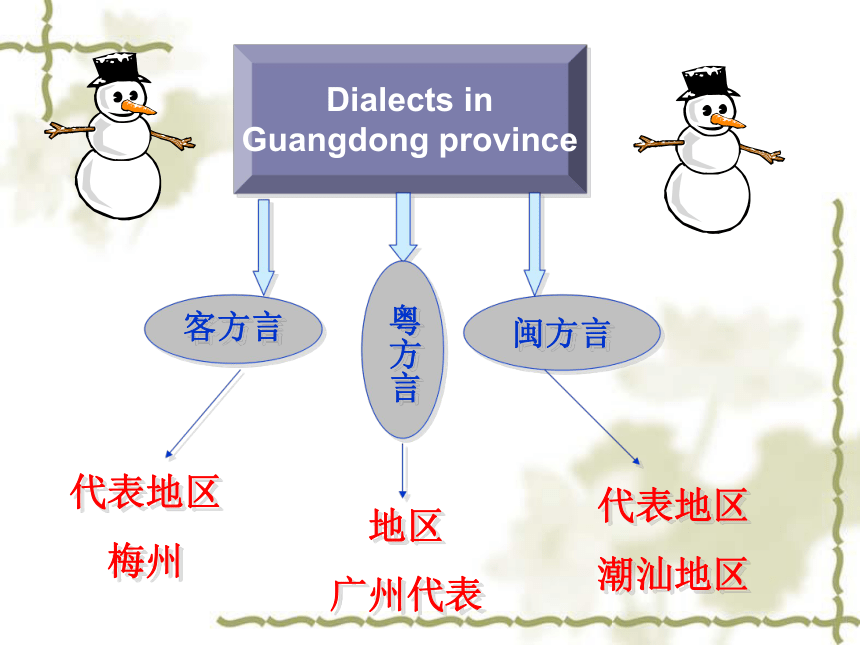 Dialects in Guangdong province

客方言

粤方言

闽方言

代表地区

梅州

地区

广州代表

代表地区

潮汕地区